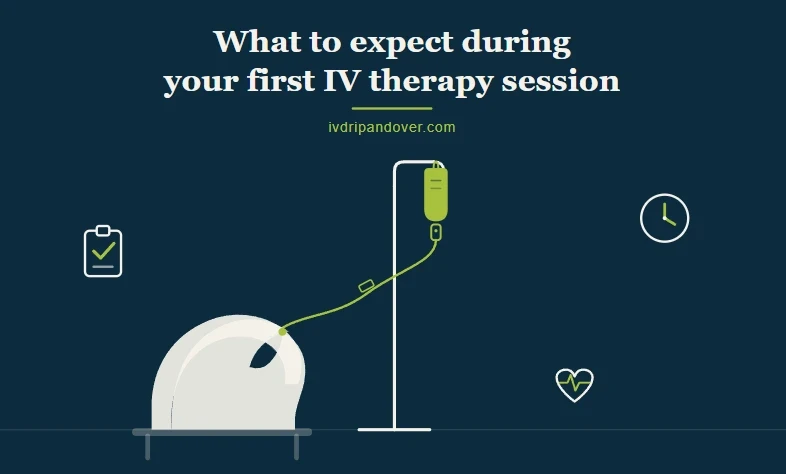 What to expect during your first IV therapy session

ivdripandover.com